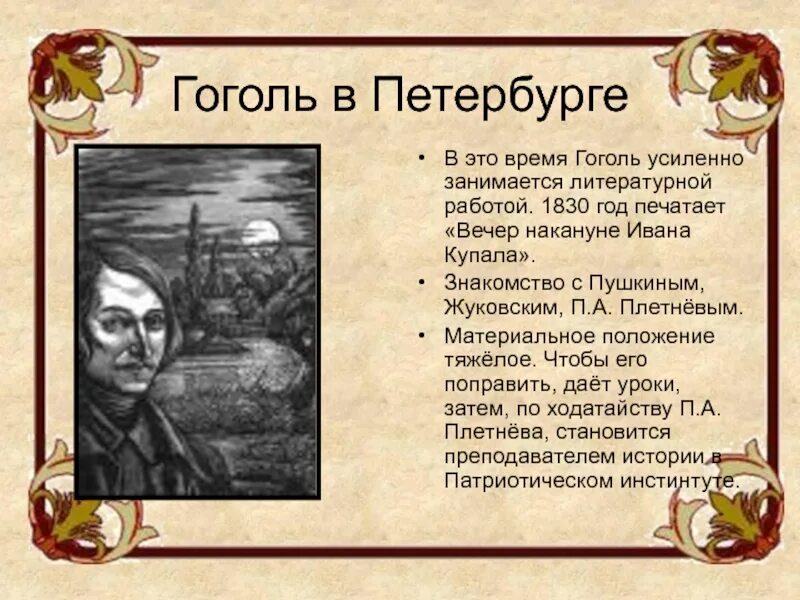 Гоголь в Петербурге

• В это время Гоголь усиленно занимается литературной работой. 1830 год печатает «Вечер накануне Ивана Купала».

• Знакомство с Пушкиным, Жуковским, П.А. Плетнёвым.

• Материальное положение тяжёлое. Чтобы его поправить, даёт уроки, затем, по ходатайству П.А. Плетнёва, становится преподавателем истории в Патриотическом институте.